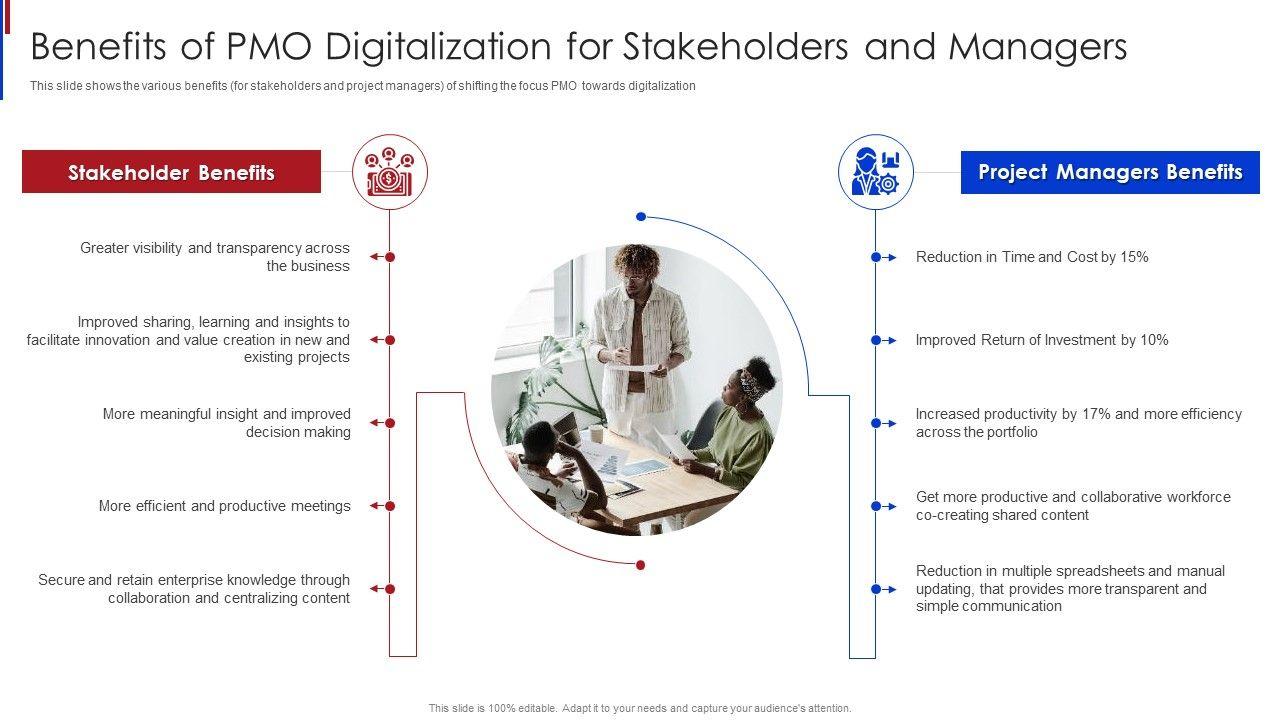 Benefits of PMO Digitalization for Stakeholders and Managers

This slide shows the various benefits (for stakeholders and project managers) of shifting the focus PMO towards digitalization

Stakeholder Benefits

Greater visibility and transparency across the business

Improved sharing, learning and insights to facilitate innovation and value creation in new and existing projects

More meaningful insight and improved decision making

More efficient and productive meetings

Secure and retain enterprise knowledge through collaboration and centralizing content

Project Managers Benefits

Reduction in Time and Cost by 15%

Improved Return of Investment by 10%

Increased productivity by 17% and more efficiency across the portfolio

Get more productive and collaborative workforce co-creating shared content

Reduction in multiple spreadsheets and manual updating, that provides more transparent and simple communication

This slide is 100% editable. Adapt it to your needs and capture your audience's attention.